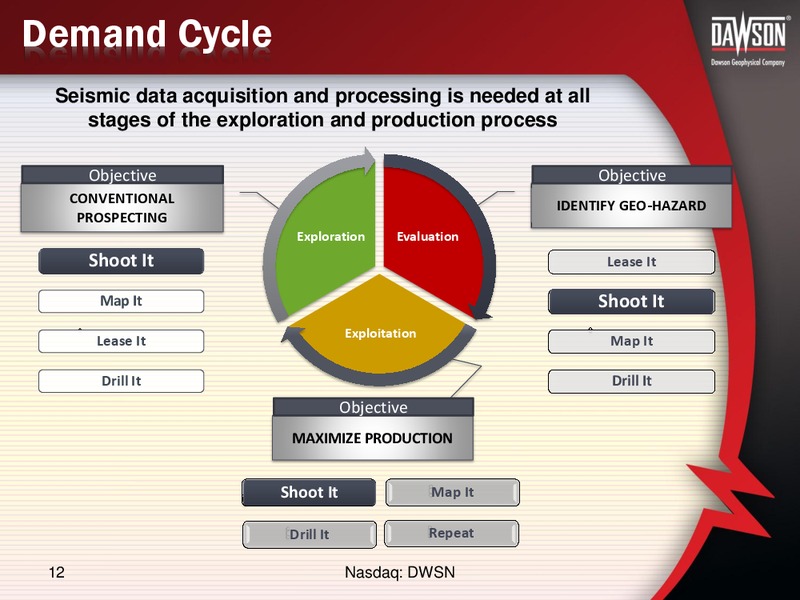 Demand Cycle

DAWSON®
Dawson Geophysical Company

Seismic data acquisition and processing is needed at all stages of the exploration and production process

Objective
CONVENTIONAL PROSPECTING

Shoot It
Map It
Lease It
Drill It

Exploration
Evaluation
Exploitation

Objective
IDENTIFY GEO-HAZARD

Lease It
Shoot It
Map It
Drill It

Objective
MAXIMIZE PRODUCTION

Shoot It
Map It
Drill It
Repeat

12

Nasdaq: DWSN